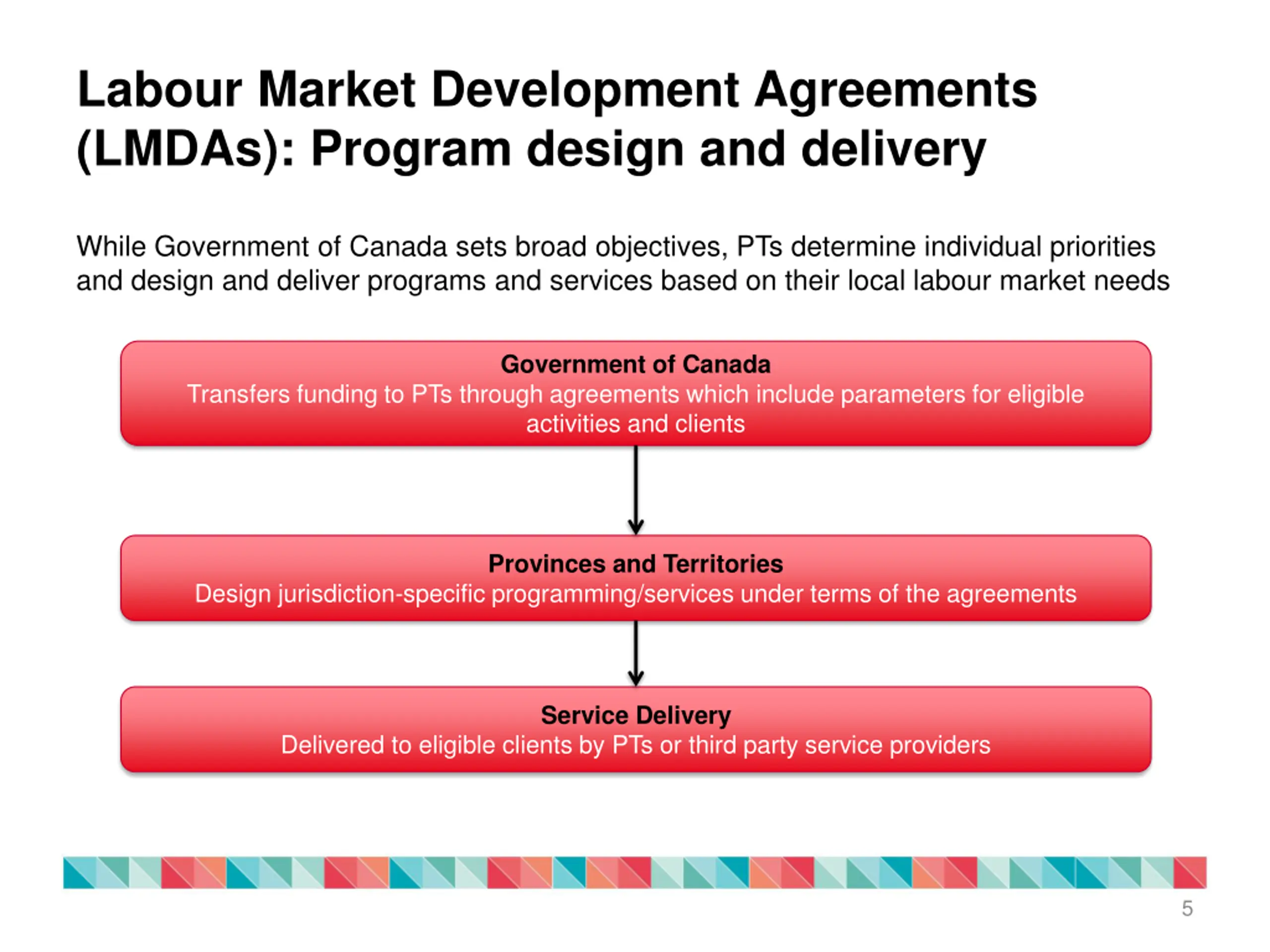 Labour Market Development Agreements (LMDAs): Program design and delivery

While Government of Canada sets broad objectives, PTs determine individual priorities and design and deliver programs and services based on their local labour market needs

Government of Canada
Transfers funding to PTs through agreements which include parameters for eligible activities and clients

Provinces and Territories
Design jurisdiction-specific programming/services under terms of the agreements

Service Delivery
Delivered to eligible clients by PTs or third party service providers

5